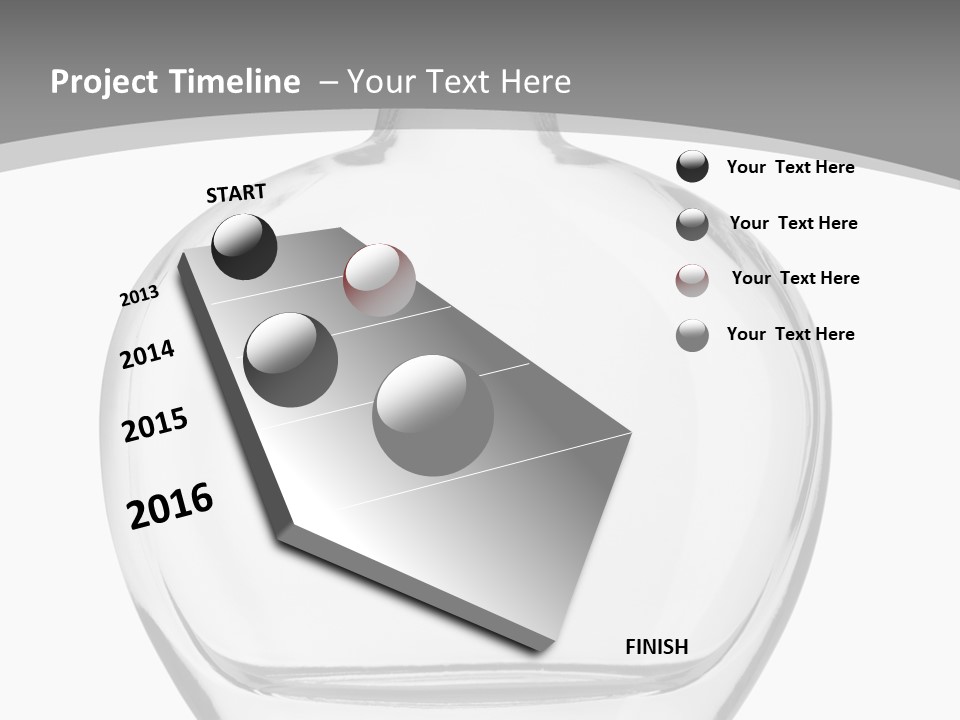 Project Timeline – Your Text Here

START

2013

2014

2015

2016

FINISH

Your Text Here

Your Text Here

Your Text Here

Your Text Here